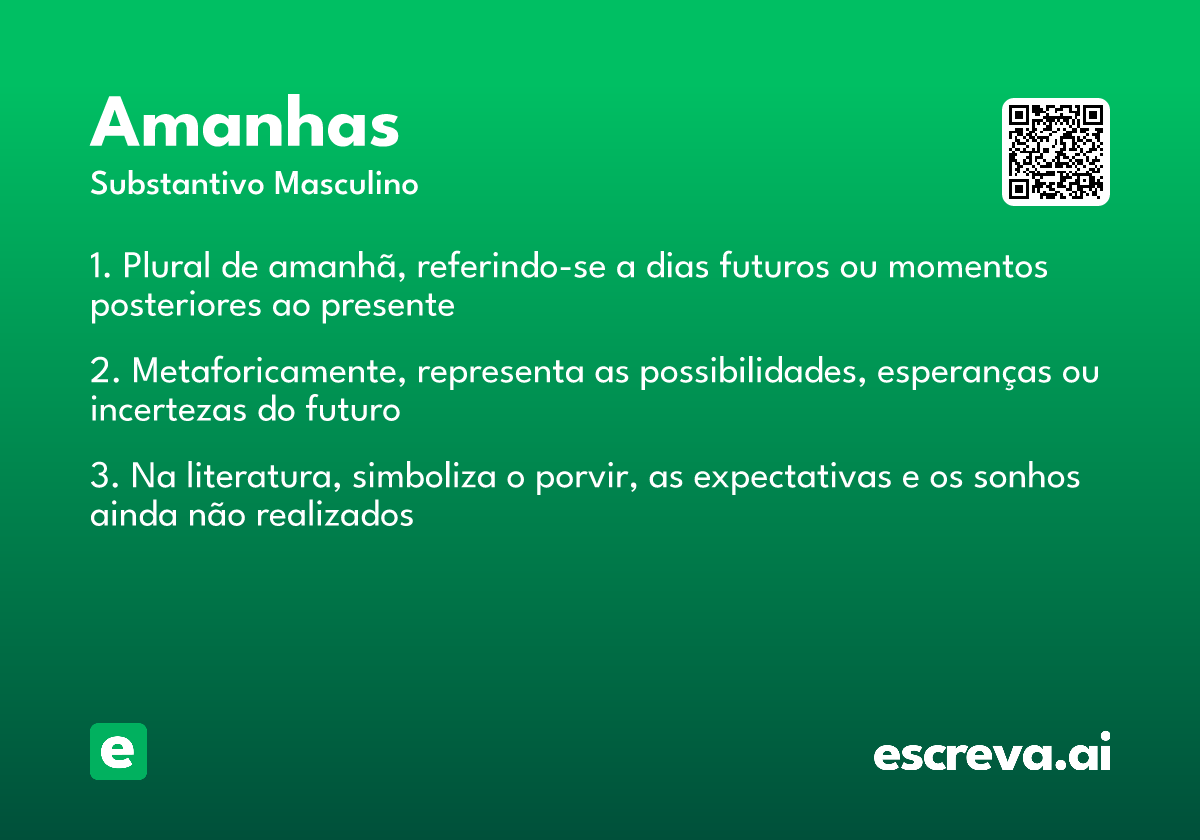 Amanhas
Substantivo Masculino

1. Plural de amanhã, referindo-se a dias futuros ou momentos posteriores ao presente

2. Metaforicamente, representa as possibilidades, esperanças ou incertezas do futuro

3. Na literatura, simboliza o porvir, as expectativas e os sonhos ainda não realizados

e

escreva.ai